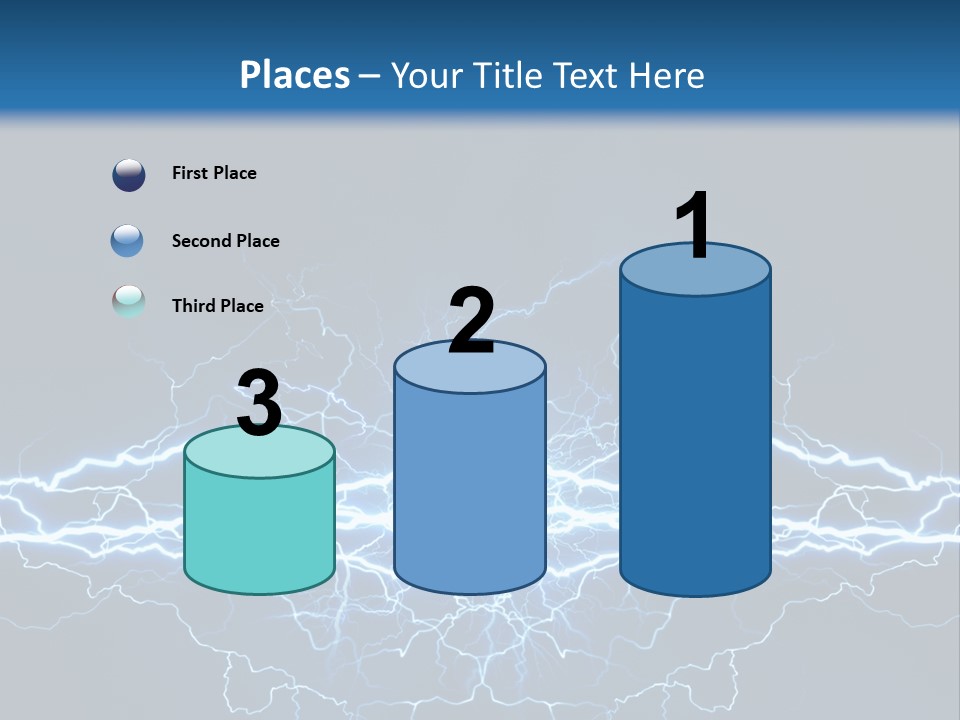 Places – Your Title Text Here

First Place

Second Place

Third Place

3

2

1